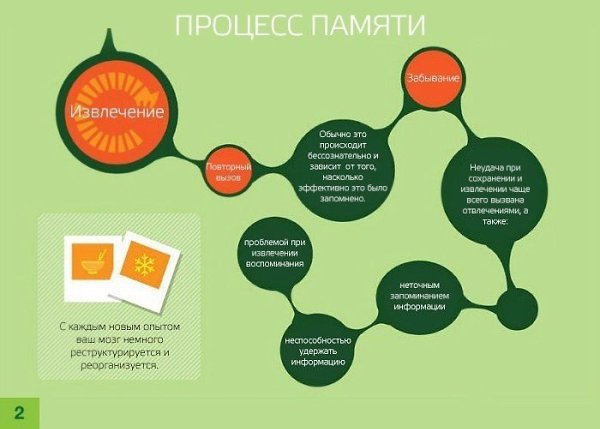 ПРОЦЕСС ПАМЯТИ

Извлечение

Повторный вызов

Обычно это происходит бессознательно и зависит от того, насколько эффективно это было запомнено.

Забывание

Неудача при сохранении и извлечении чаще всего вызвана отвлечениями, а также:

неточным запоминанием информации

неспособностью удержать информацию

проблемой при извлечении воспоминания

С каждым новым опытом ваш мозг немного реструктурируется и реорганизуется.

2